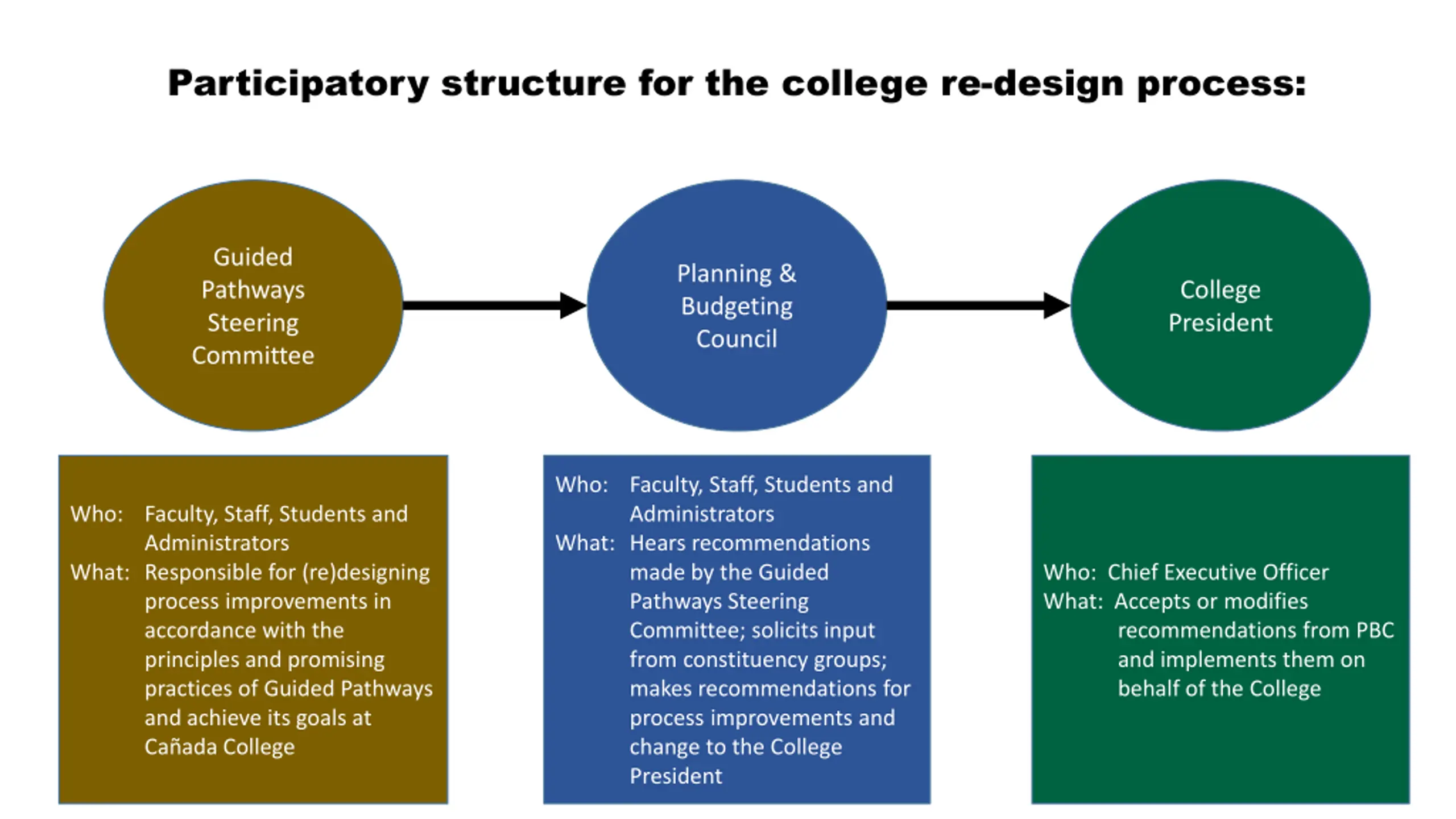 Participatory structure for the college re-design process:

Guided Pathways Steering Committee

Planning & Budgeting Council

College President

Who: Faculty, Staff, Students and Administrators
What: Responsible for (re)designing process improvements in accordance with the principles and promising practices of Guided Pathways and achieve its goals at Cañada College

Who: Faculty, Staff, Students and Administrators
What: Hears recommendations made by the Guided Pathways Steering Committee; solicits input from constituency groups; makes recommendations for process improvements and change to the College President

Who: Chief Executive Officer
What: Accepts or modifies recommendations from PBC and implements them on behalf of the College